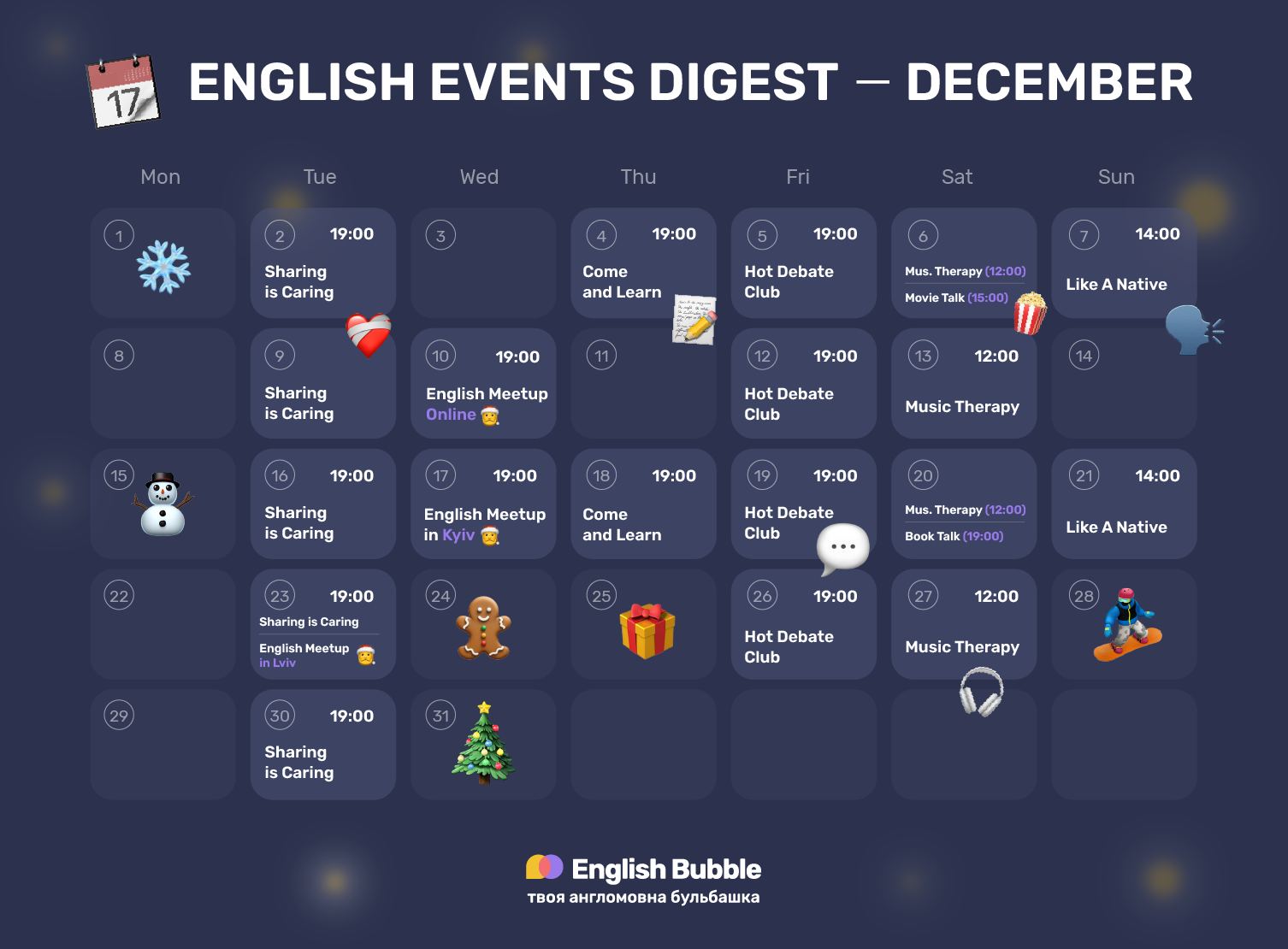 17

ENGLISH EVENTS DIGEST — DECEMBER

| Mon | Tue | Wed | Thu | Fri | Sat | Sun |
|---|---|---|---|---|---|---|
| 1 | 2 19:00 Sharing is Caring | 3 | 4 19:00 Come and Learn | 5 19:00 Hot Debate Club | 6 Mus. Therapy (12:00) Movie Talk (15:00) | 7 14:00 Like A Native |
| 8 | 9 Sharing is Caring | 10 19:00 English Meetup Online | 11 | 12 19:00 Hot Debate Club | 13 12:00 Music Therapy | 14 |
| 15 | 16 19:00 Sharing is Caring | 17 19:00 English Meetup in Kyiv | 18 19:00 Come and Learn | 19 19:00 Hot Debate Club | 20 Mus. Therapy (12:00) Book Talk (19:00) | 21 14:00 Like A Native |
| 22 | 23 19:00 Sharing is Caring English Meetup in Lviv | 24 | 25 | 26 19:00 Hot Debate Club | 27 12:00 Music Therapy | 28 |
| 29 | 30 19:00 Sharing is Caring | 31 | | | | |

English Bubble
твоя англомовна бульбашка